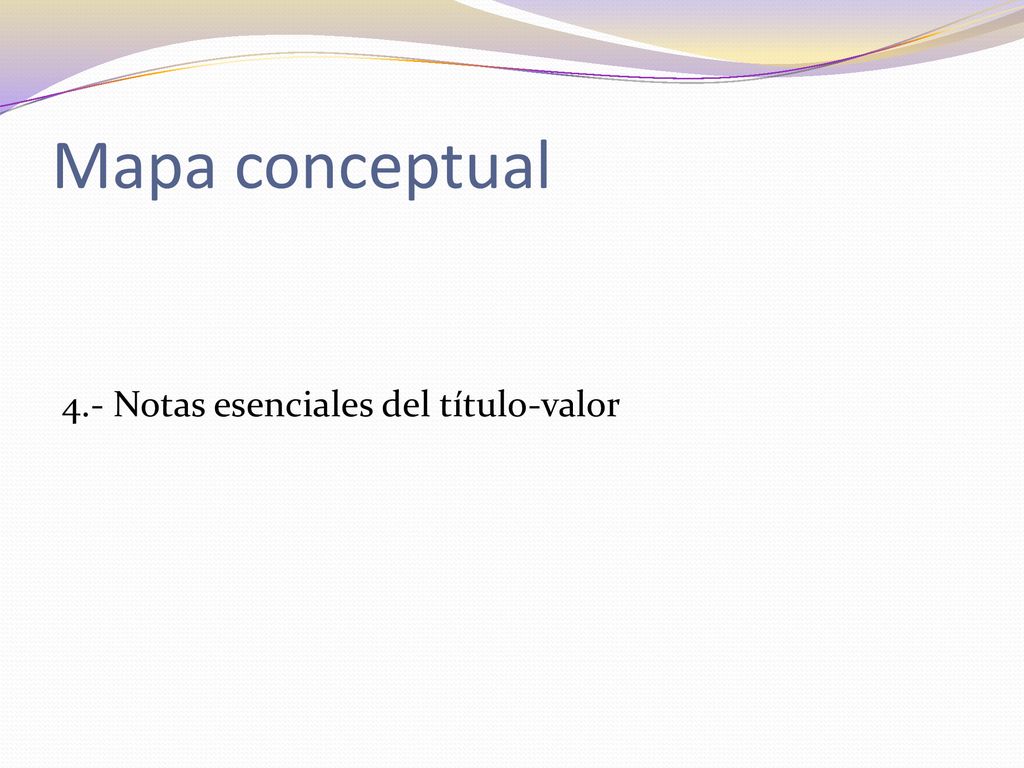 Mapa conceptual

4.- Notas esenciales del título-valor